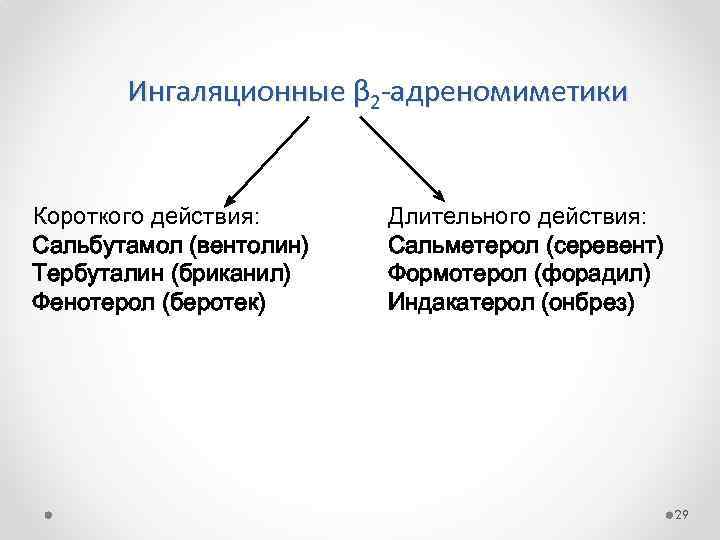 Ингаляционные $\beta_2$-адреномиметики

Короткого действия:
Сальбутамол (вентолин)
Тербуталин (бриканил)
Фенотерол (беротек)

Длительного действия:
Сальметерол (серевент)
Формотерол (форадил)
Индакатерол (онбрез)

29